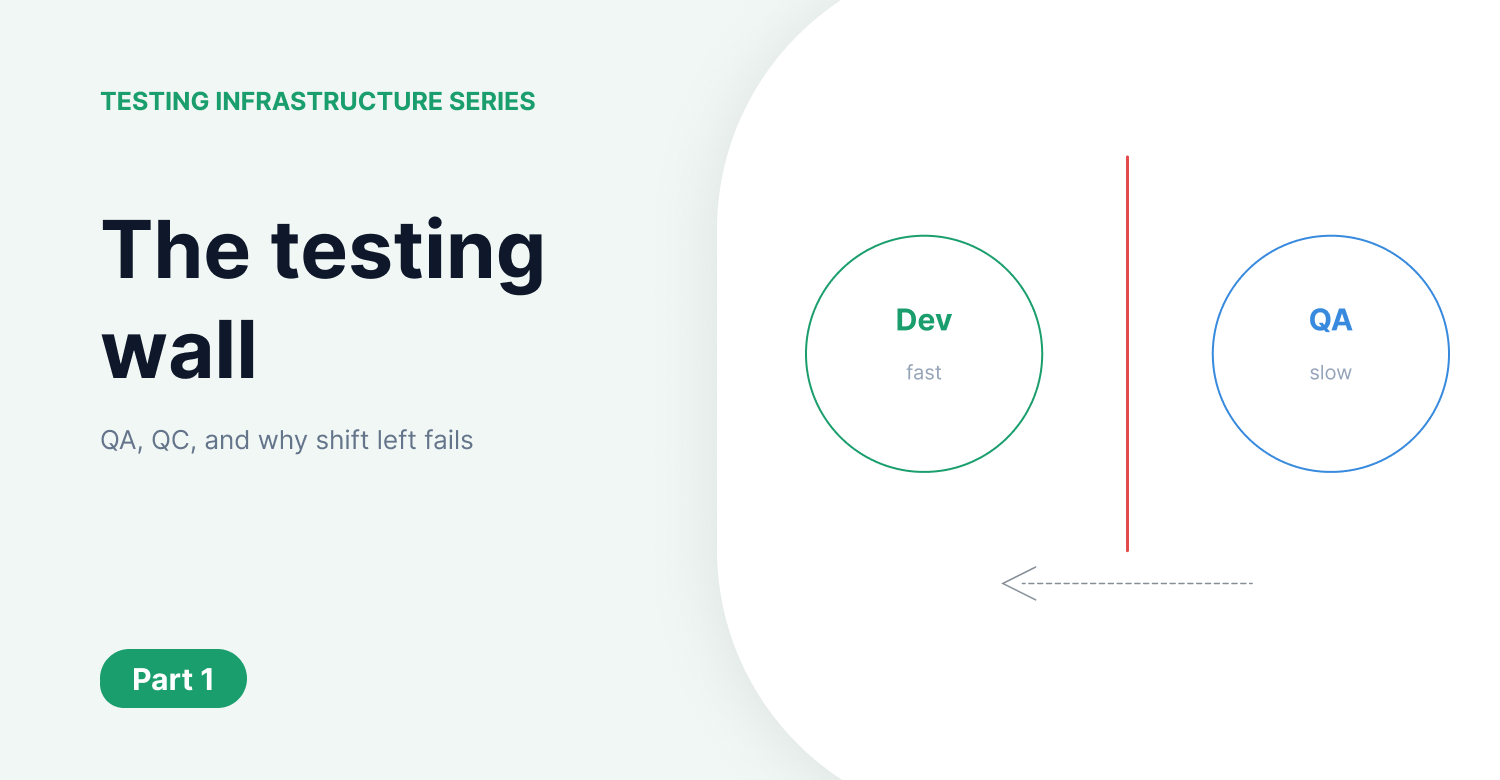 TESTING INFRASTRUCTURE SERIES

The testing wall

QA, QC, and why shift left fails

Part 1

Dev
fast

QA
slow